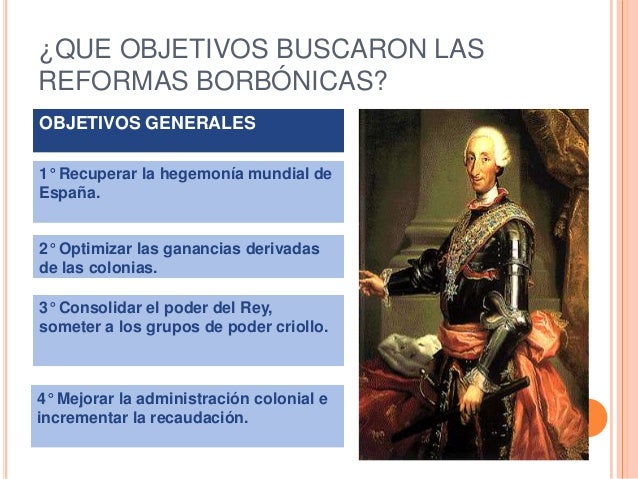 ¿QUE OBJETIVOS BUSCARON LAS REFORMAS BORBÓNICAS?

OBJETIVOS GENERALES

1° Recuperar la hegemonía mundial de España.

2° Optimizar las ganancias derivadas de las colonias.

3° Consolidar el poder del Rey, someter a los grupos de poder criollo.

4° Mejorar la administración colonial e incrementar la recaudación.